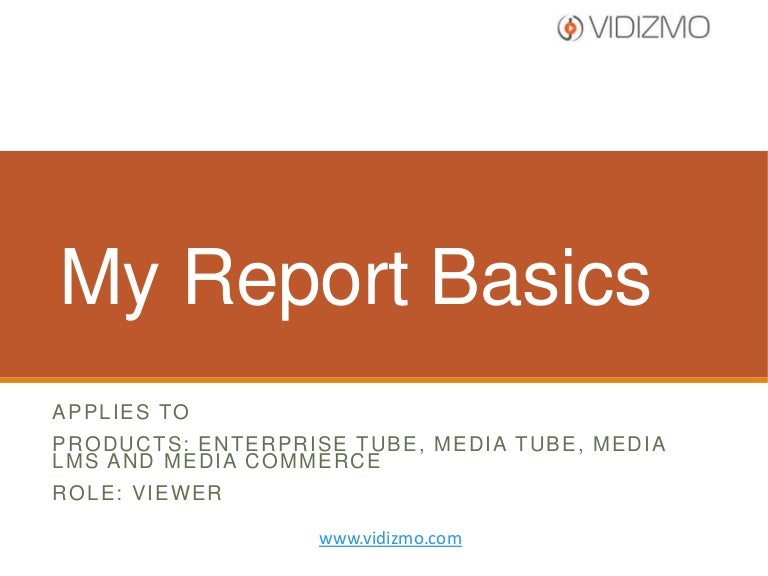 VIDIZMO

My Report Basics

APPLIES TO

PRODUCTS: ENTERPRISE TUBE, MEDIA TUBE, MEDIA LMS AND MEDIA COMMERCE

ROLE: VIEWER

www.vidizmo.com